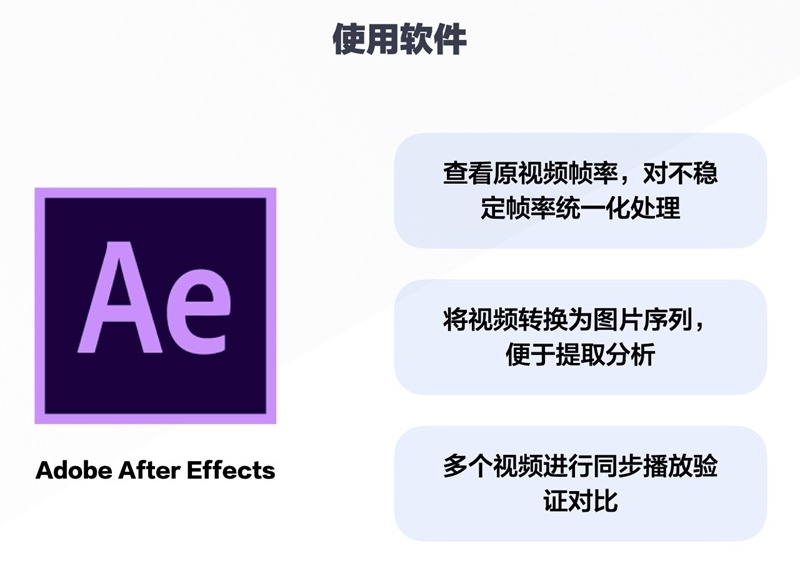 使用软件

Ae

Adobe After Effects

查看原视频帧率，对不稳定帧率统一化处理

将视频转换为图片序列，便于提取分析

多个视频进行同步播放验证对比